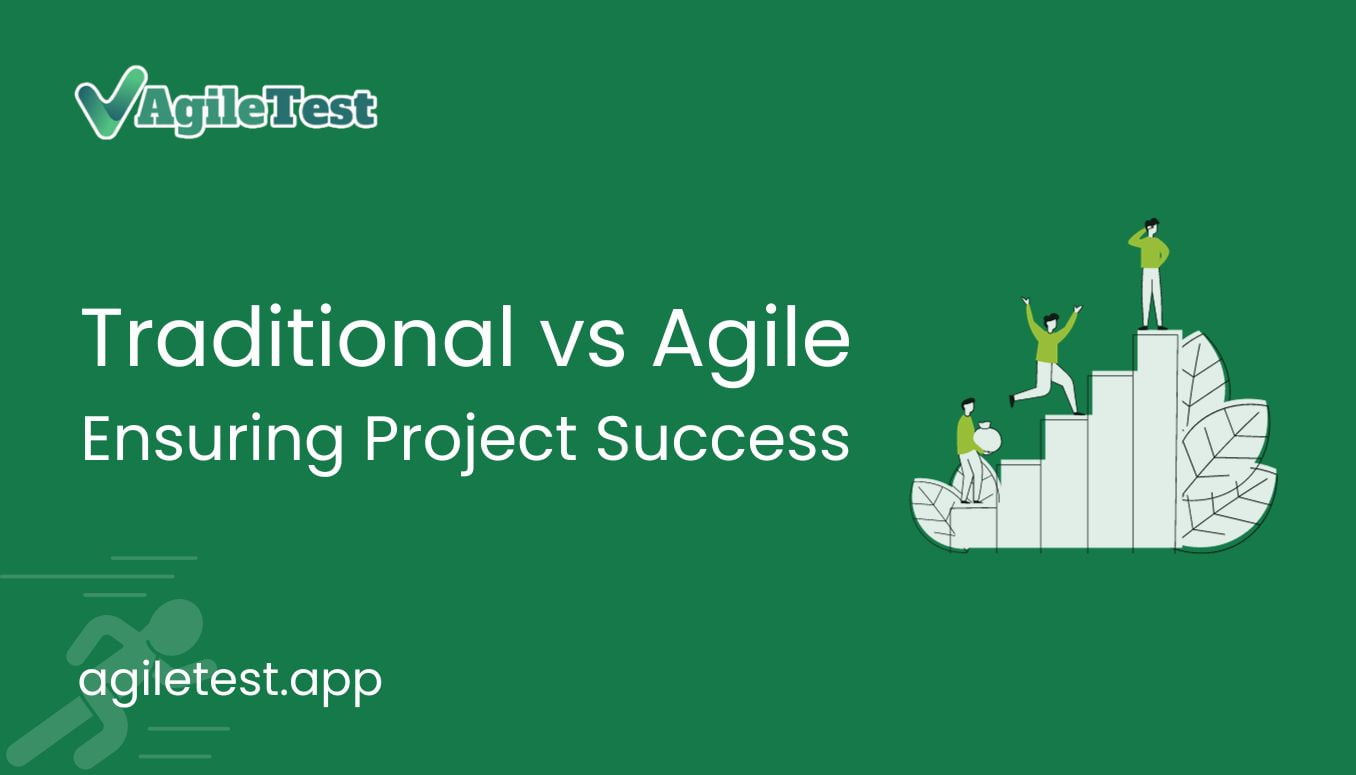 AgileTest

Traditional vs Agile
Ensuring Project Success

agiletest.app